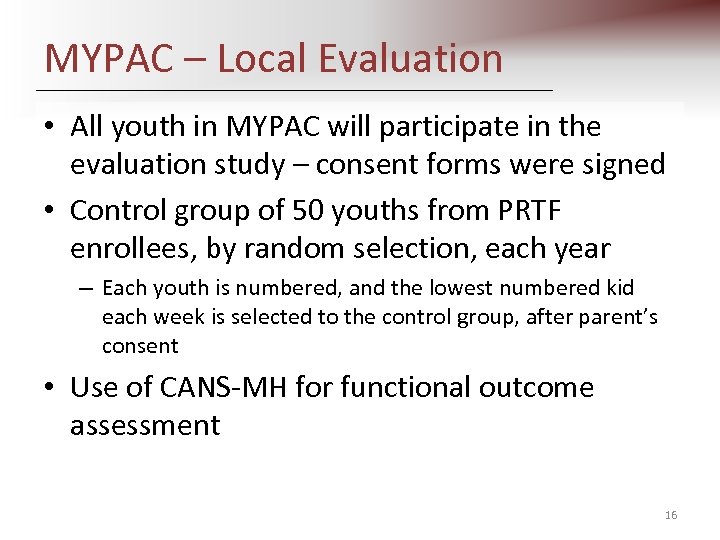 MYPAC – Local Evaluation

• All youth in MYPAC will participate in the evaluation study – consent forms were signed

• Control group of 50 youths from PRTF enrollees, by random selection, each year

– Each youth is numbered, and the lowest numbered kid each week is selected to the control group, after parent's consent

• Use of CANS-MH for functional outcome assessment

16